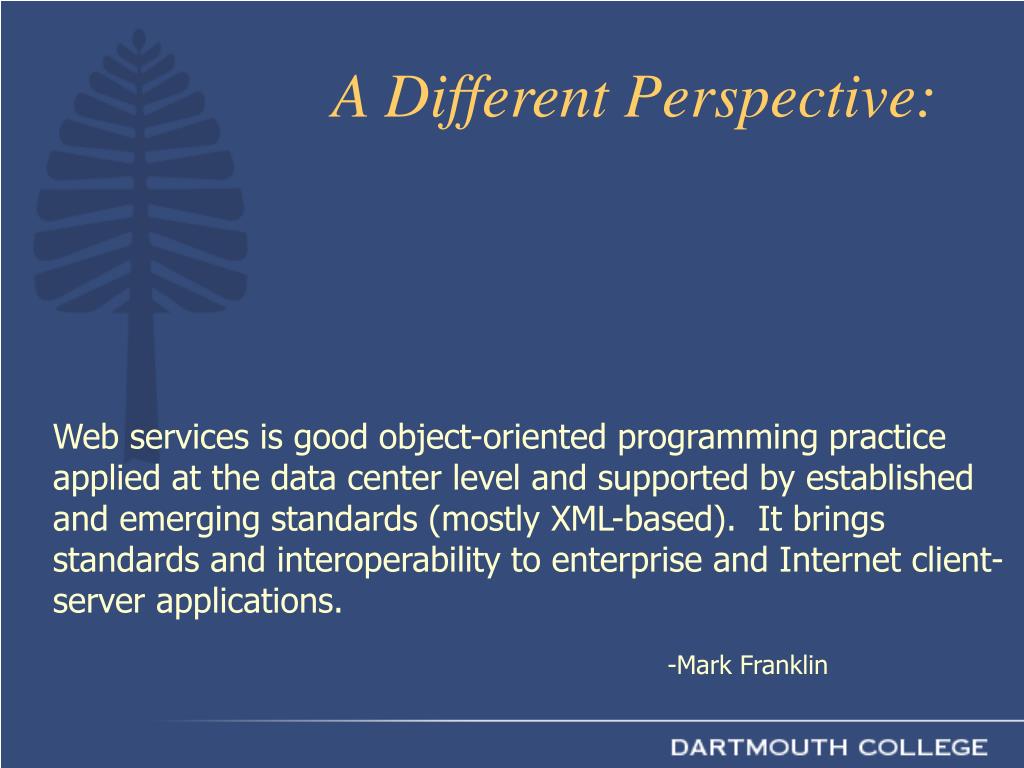 A Different Perspective:

Web services is good object-oriented programming practice applied at the data center level and supported by established and emerging standards (mostly XML-based). It brings standards and interoperability to enterprise and Internet client-server applications.

-Mark Franklin

DARTMOUTH COLLEGE